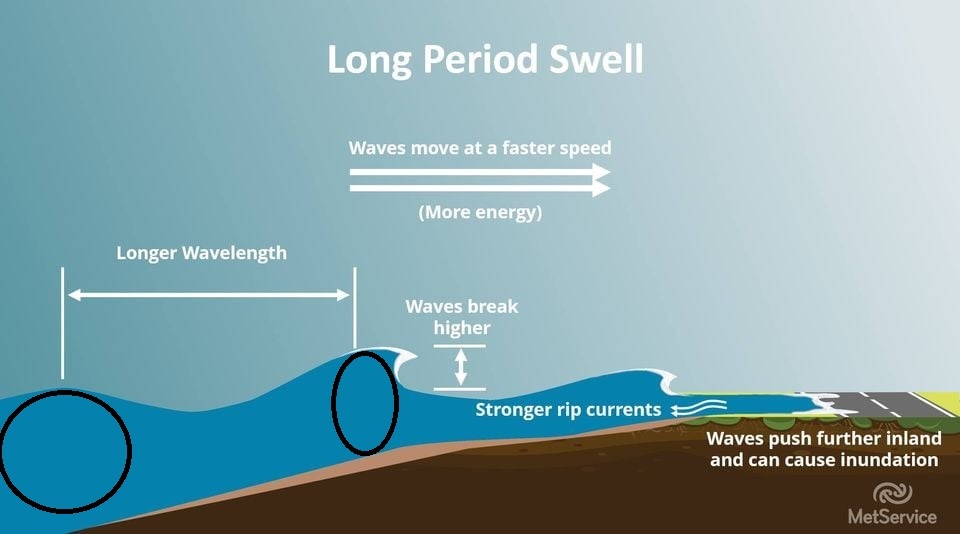 Long Period Swell

Waves move at a faster speed

(More energy)

Longer Wavelength

Waves break higher

Stronger rip currents

Waves push further inland and can cause inundation

MetService